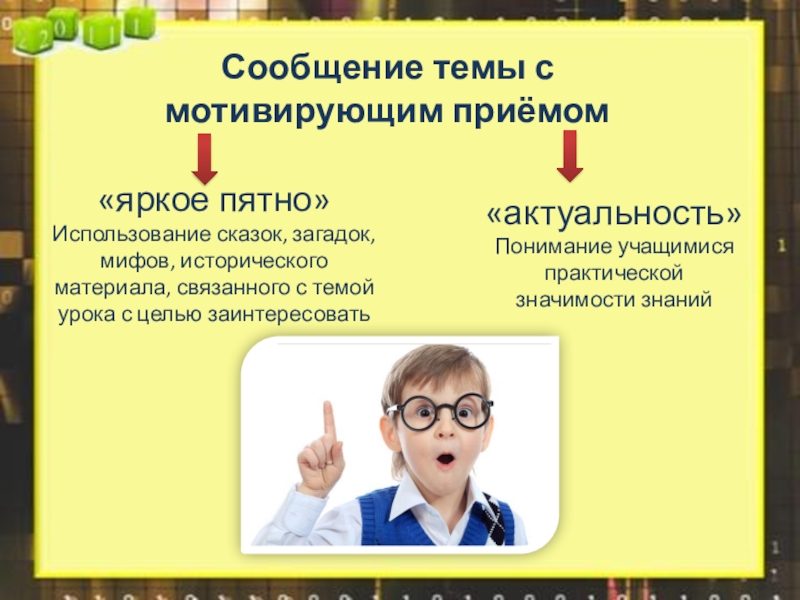 2 0 1 1

Сообщение темы с мотивирующим приёмом

«яркое пятно»
Использование сказок, загадок, мифов, исторического материала, связанного с темой урока с целью заинтересовать

«актуальность»
Понимание учащимися практической значимости знаний